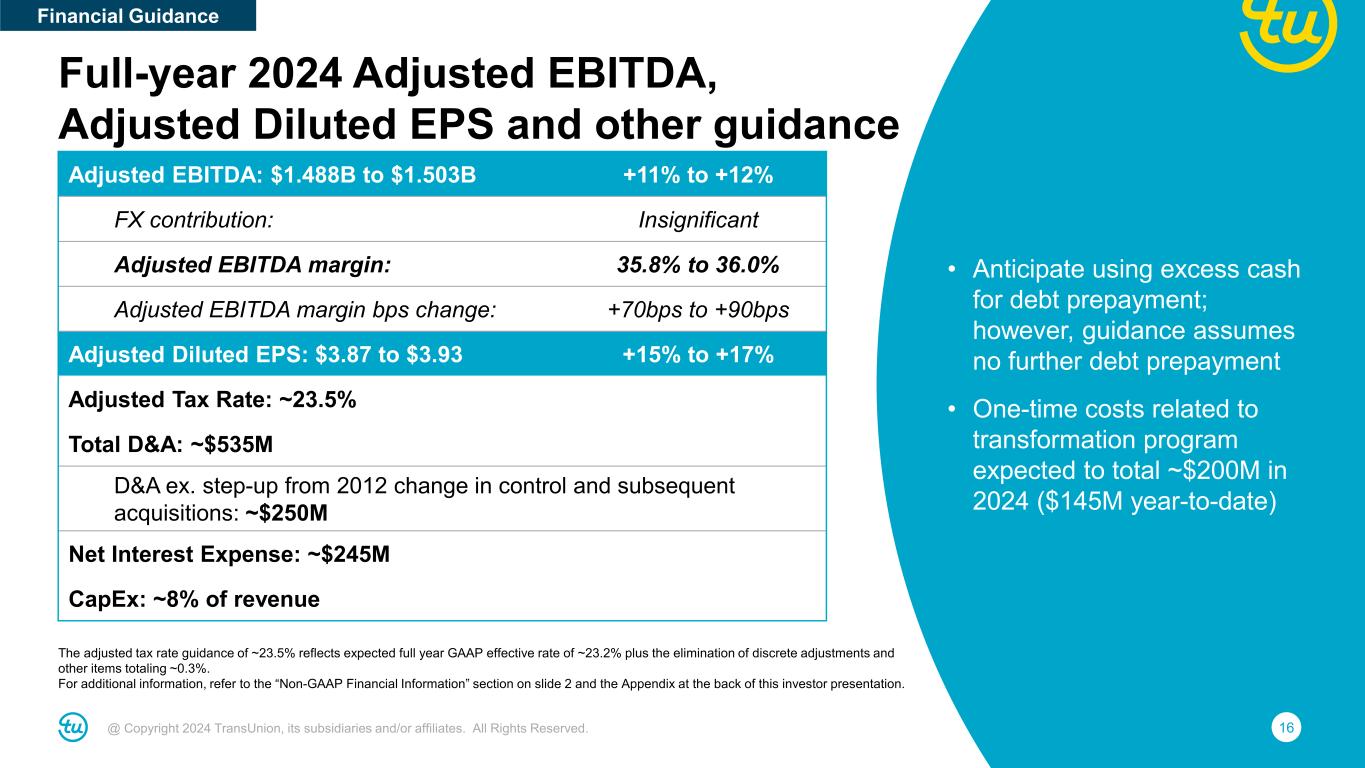 Financial Guidance

tu

Full-year 2024 Adjusted EBITDA, Adjusted Diluted EPS and other guidance

| Adjusted EBITDA: \$1.488B to \$1.503B | +11% to +12% |
|---|---|
| FX contribution: | Insignificant |
| Adjusted EBITDA margin: | 35.8% to 36.0% |
| Adjusted EBITDA margin bps change: | +70bps to +90bps |
| Adjusted Diluted EPS: \$3.87 to \$3.93 | +15% to +17% |
| Adjusted Tax Rate: ~23.5% | |
| Total D&A: ~\$535M | |
| D&A ex. step-up from 2012 change in control and subsequent acquisitions: ~\$250M | |
| Net Interest Expense: ~\$245M | |
| CapEx: ~8% of revenue | |

• Anticipate using excess cash for debt prepayment; however, guidance assumes no further debt prepayment

• One-time costs related to transformation program expected to total ~\$200M in 2024 (\$145M year-to-date)

The adjusted tax rate guidance of ~23.5% reflects expected full year GAAP effective rate of ~23.2% plus the elimination of discrete adjustments and other items totaling ~0.3%.
For additional information, refer to the “Non-GAAP Financial Information” section on slide 2 and the Appendix at the back of this investor presentation.

tu @ Copyright 2024 TransUnion, its subsidiaries and/or affiliates. All Rights Reserved.

16